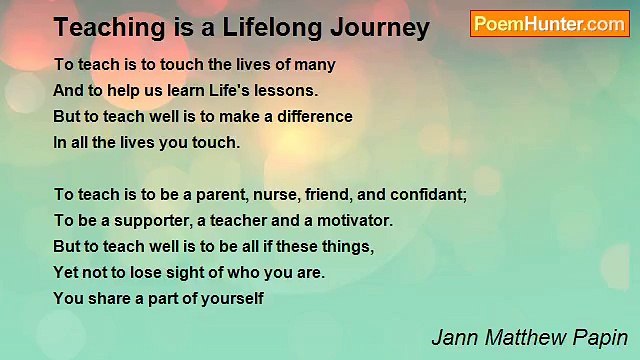 Teaching is a Lifelong Journey

PoemHunter.com

To teach is to touch the lives of many
And to help us learn Life's lessons.
But to teach well is to make a difference
In all the lives you touch.

To teach is to be a parent, nurse, friend, and confidant;
To be a supporter, a teacher and a motivator.
But to teach well is to be all if these things,
Yet not to lose sight of who you are.
You share a part of yourself

Jann Matthew Papin